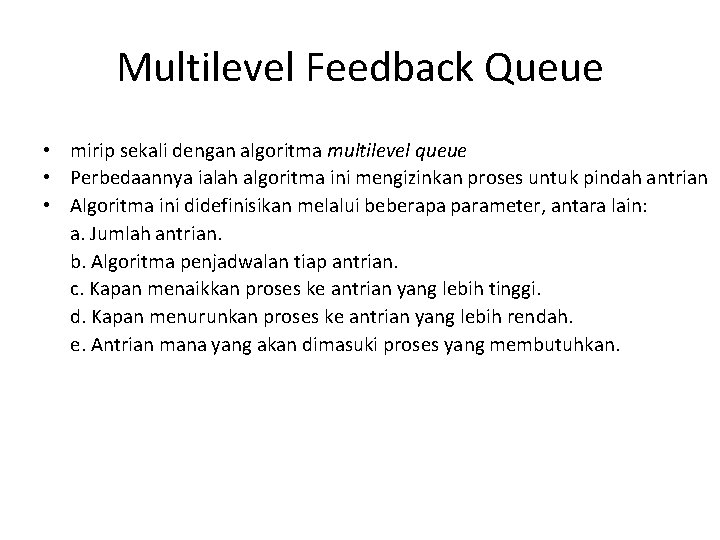 Multilevel Feedback Queue

• mirip sekali dengan algoritma multilevel queue
• Perbedaannya ialah algoritma ini mengizinkan proses untuk pindah antrian
• Algoritma ini didefinisikan melalui beberapa parameter, antara lain:
a. Jumlah antrian.
b. Algoritma penjadwalan tiap antrian.
c. Kapan menaikkan proses ke antrian yang lebih tinggi.
d. Kapan menurunkan proses ke antrian yang lebih rendah.
e. Antrian mana yang akan dimasuki proses yang membutuhkan.